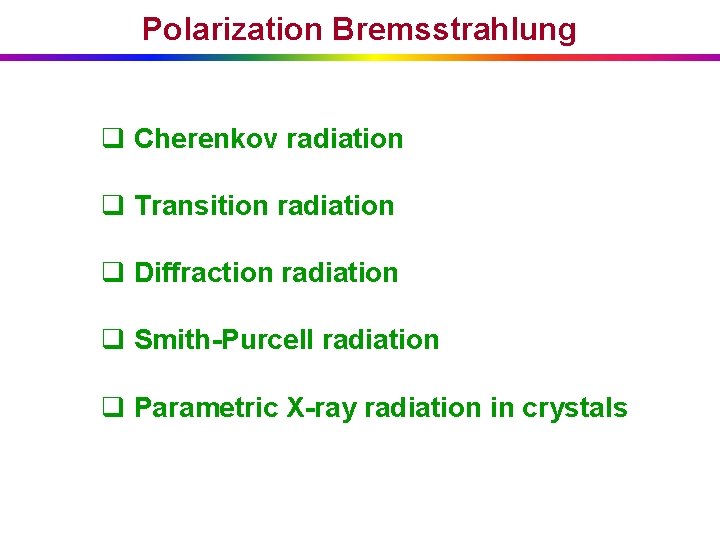 Polarization Bremsstrahlung

❑ Cherenkov radiation

❑ Transition radiation

❑ Diffraction radiation

❑ Smith-Purcell radiation

❑ Parametric X-ray radiation in crystals